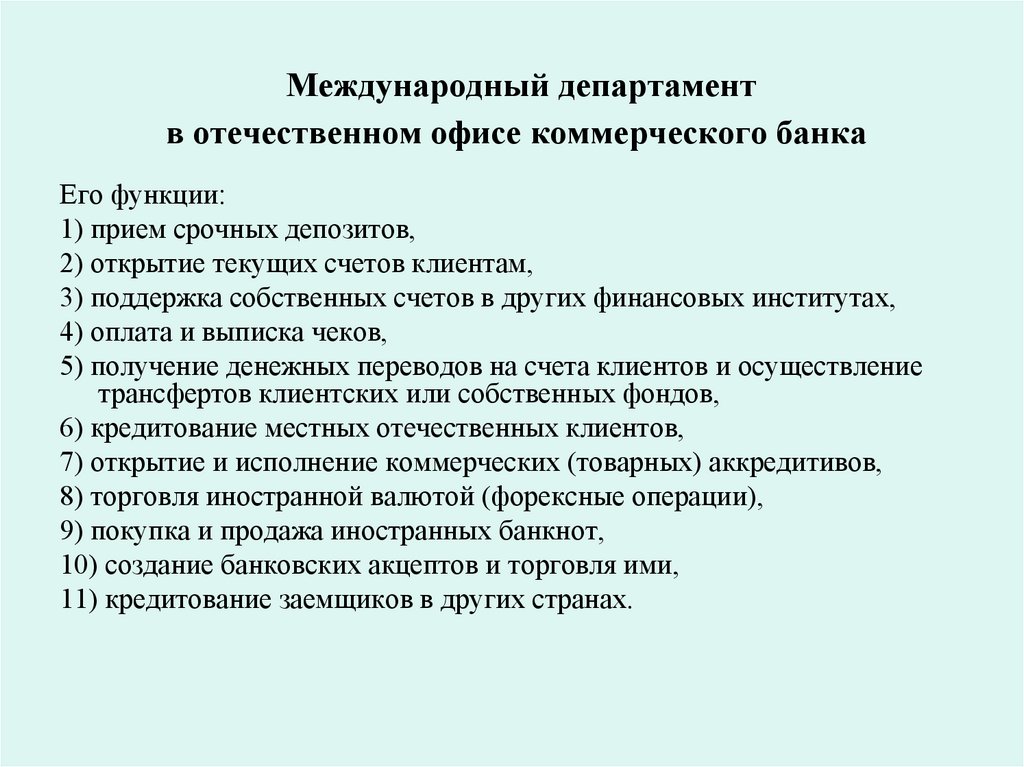 Международный департамент
в отечественном офисе коммерческого банка

Его функции:
1) прием срочных депозитов,
2) открытие текущих счетов клиентам,
3) поддержка собственных счетов в других финансовых институтах,
4) оплата и выписка чеков,
5) получение денежных переводов на счета клиентов и осуществление трансфертов клиентских или собственных фондов,
6) кредитование местных отечественных клиентов,
7) открытие и исполнение коммерческих (товарных) аккредитивов,
8) торговля иностранной валютой (форексные операции),
9) покупка и продажа иностранных банкнот,
10) создание банковских акцептов и торговля ими,
11) кредитование заемщиков в других странах.